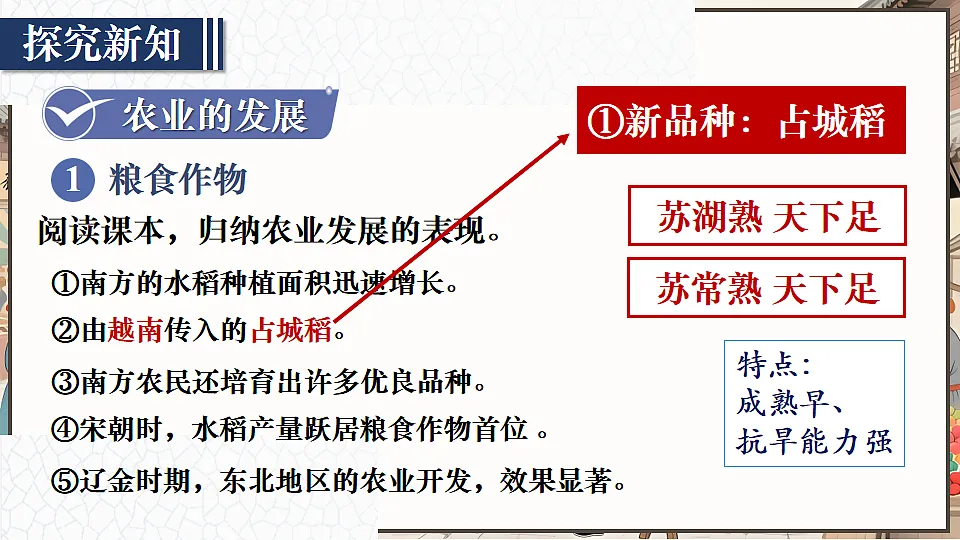 探究新知

农业的发展

1 粮食作物

阅读课本，归纳农业发展的表现。

①南方的水稻种植面积迅速增长。

②由越南传入的占城稻。

③南方农民还培育出许多优良品种。

④宋朝时，水稻产量跃居粮食作物首位 。

⑤辽金时期，东北地区的农业开发，效果显著。

①新品种：占城稻

苏湖熟 天下足

苏常熟 天下足

特点：
成熟早、
抗旱能力强